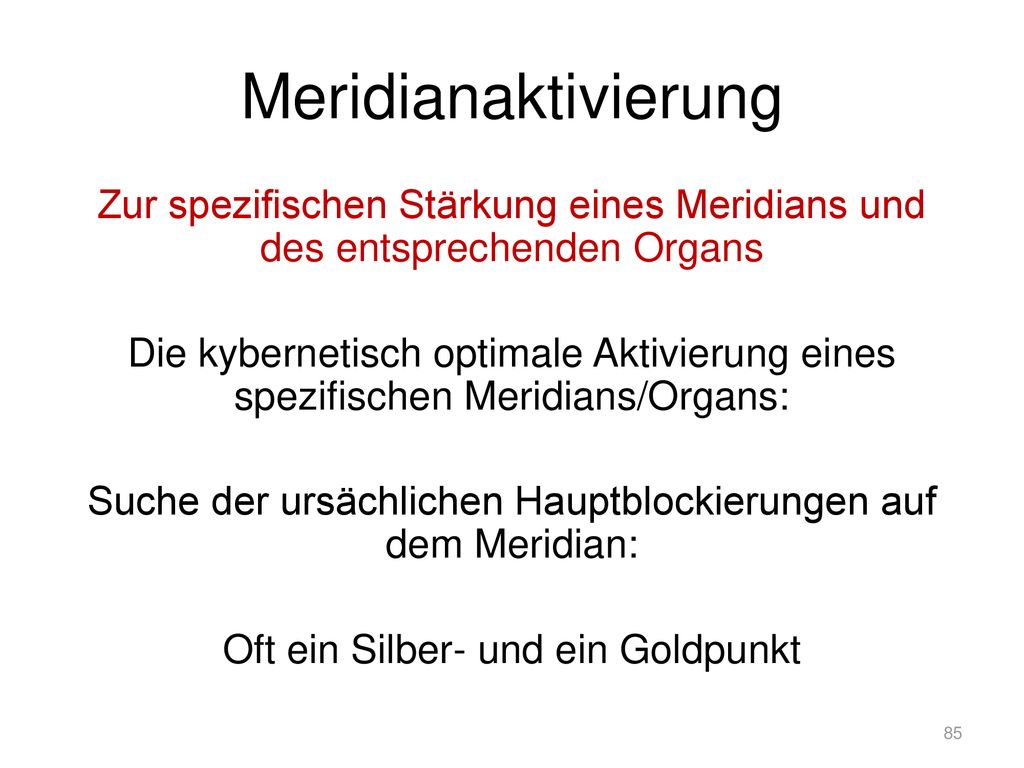 Meridianaktivierung

Zur spezifischen Stärkung eines Meridians und des entsprechenden Organs

Die kybernetisch optimale Aktivierung eines spezifischen Meridians/Organs:

Suche der ursächlichen Hauptblockierungen auf dem Meridian:

Oft ein Silber- und ein Goldpunkt

85